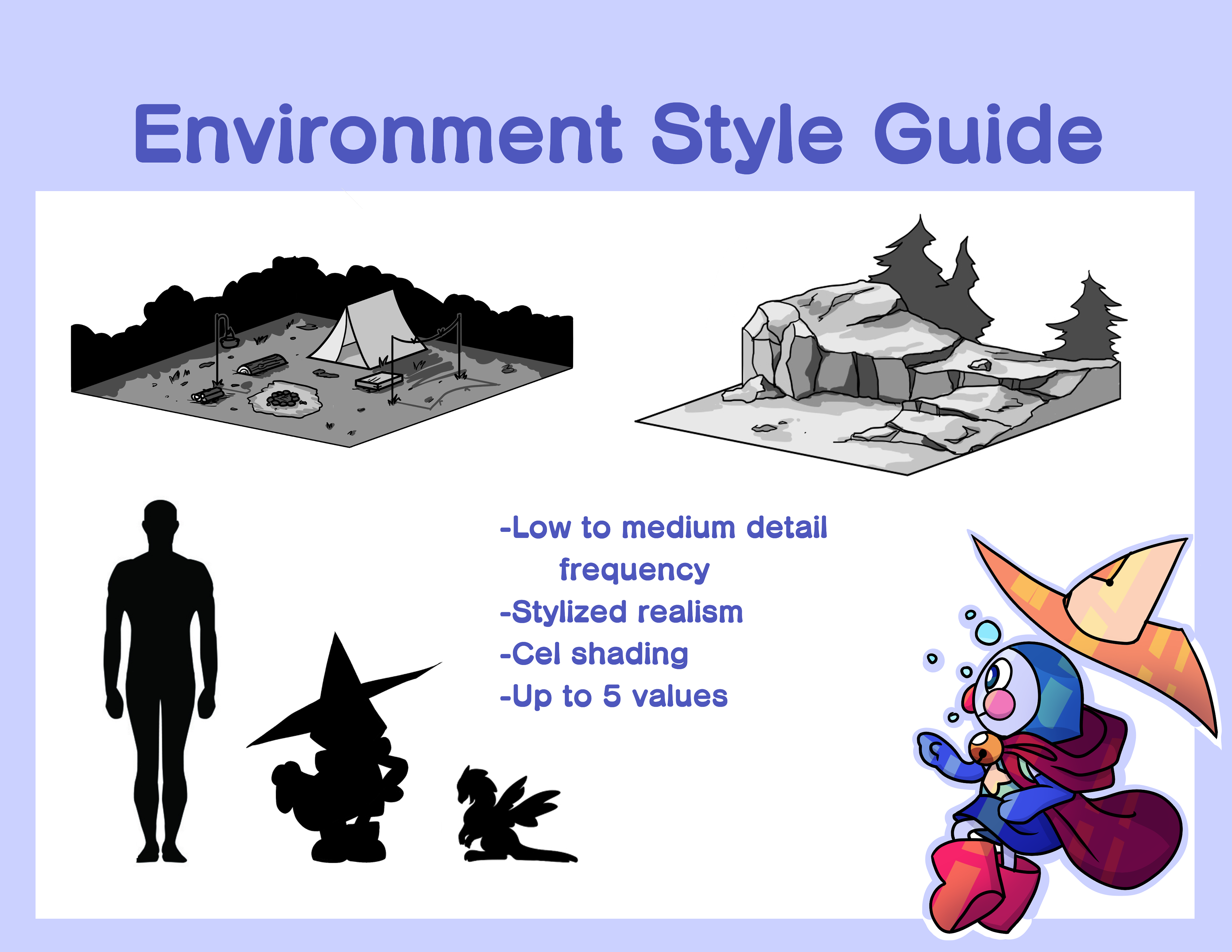 Environment Style Guide

-Low to medium detail frequency
-Stylized realism
-Cel shading
-Up to 5 values